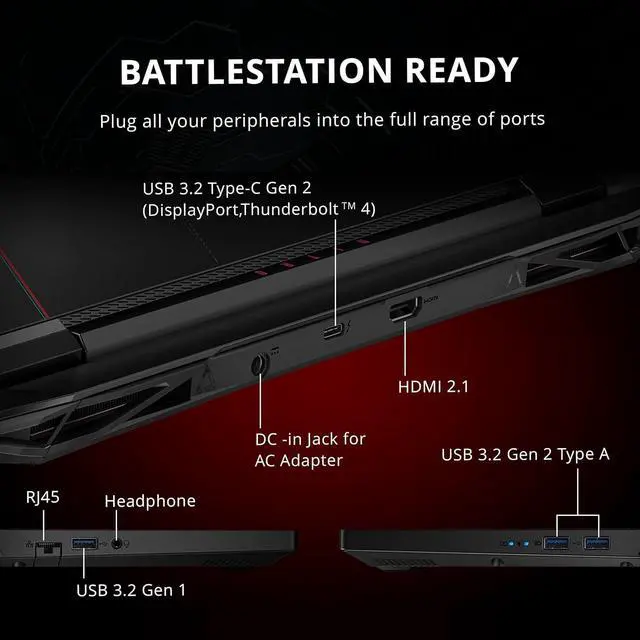 BATTLESTATION READY

Plug all your peripherals into the full range of ports

USB 3.2 Type-C Gen 2 (DisplayPort,Thunderbolt™ 4)

HDMI

HDMI 2.1

DC -in Jack for AC Adapter

USB 3.2 Gen 2 Type A

RJ45

Headphone

USB 3.2 Gen 1